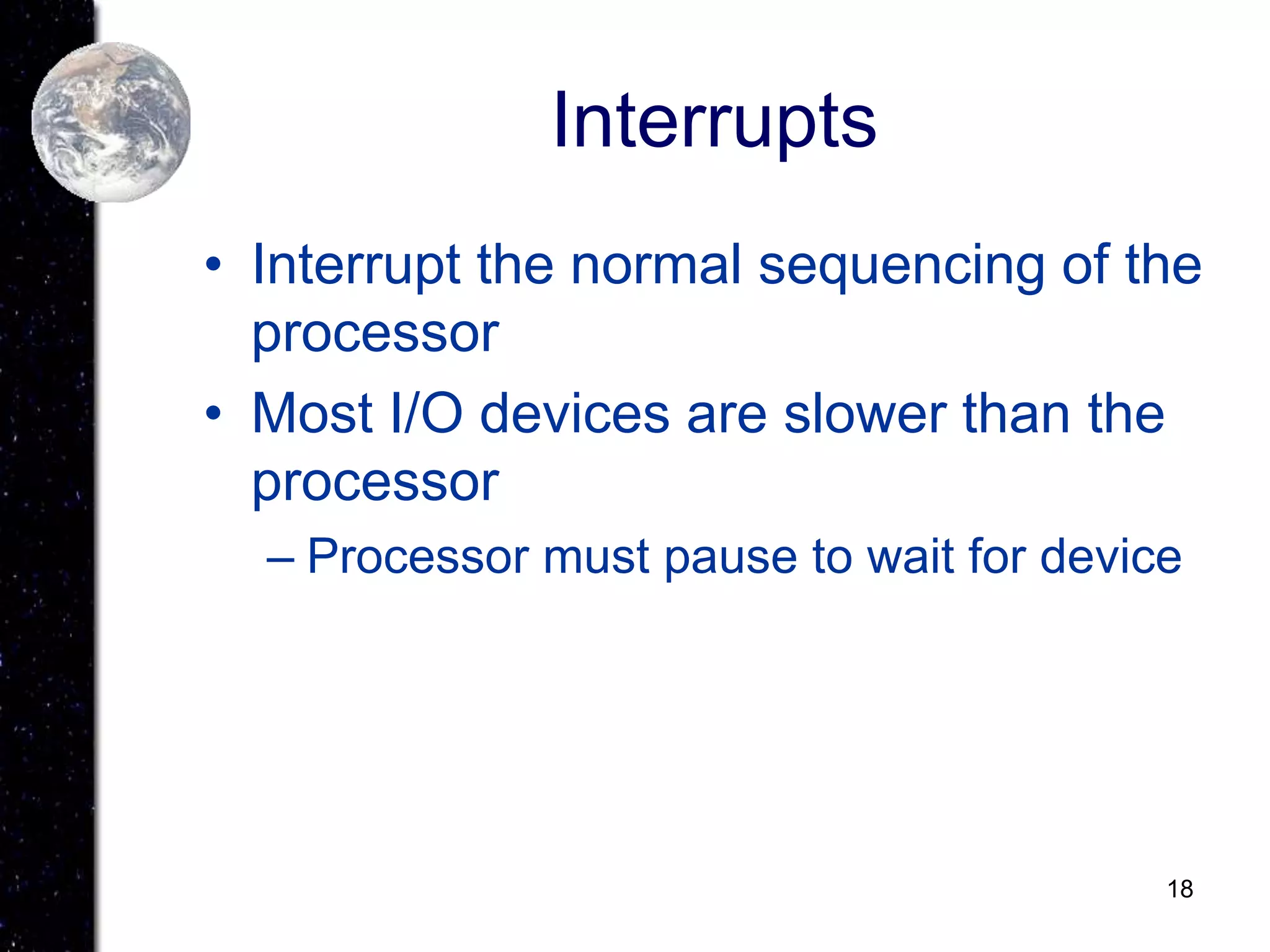 Interrupts

• Interrupt the normal sequencing of the processor

• Most I/O devices are slower than the processor

– Processor must pause to wait for device

18